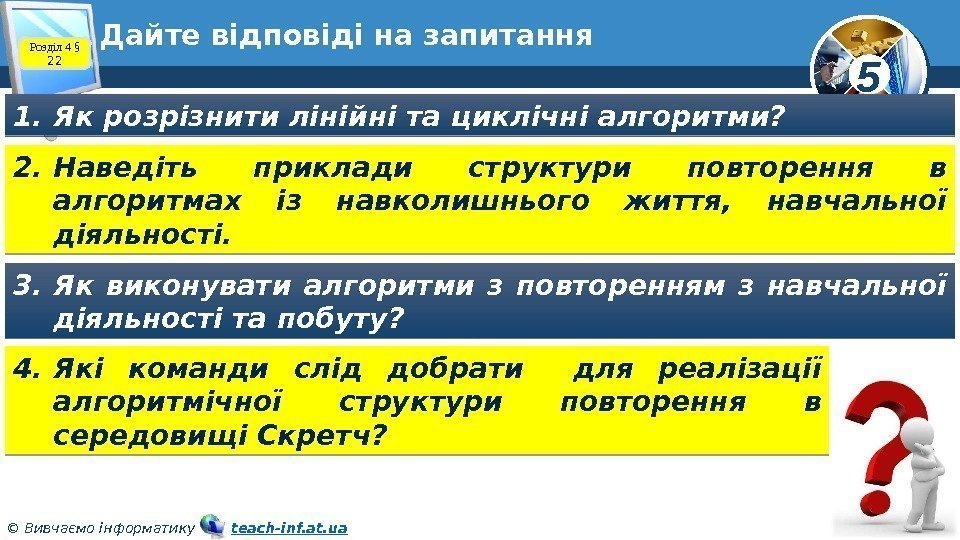 Розділ 4 § 22

Дайте відповіді на запитання

5

1. Як розрізнити лінійні та циклічні алгоритми?

2. Наведіть приклади структури повторення в алгоритмах із навколишнього життя, навчальної діяльності.

3. Як виконувати алгоритми з повторенням з навчальної діяльності та побуту?

4. Які команди слід добрати для реалізації алгоритмічної структури повторення в середовищі Скретч?

© Вивчаємо інформатику teach-inf.at.ua